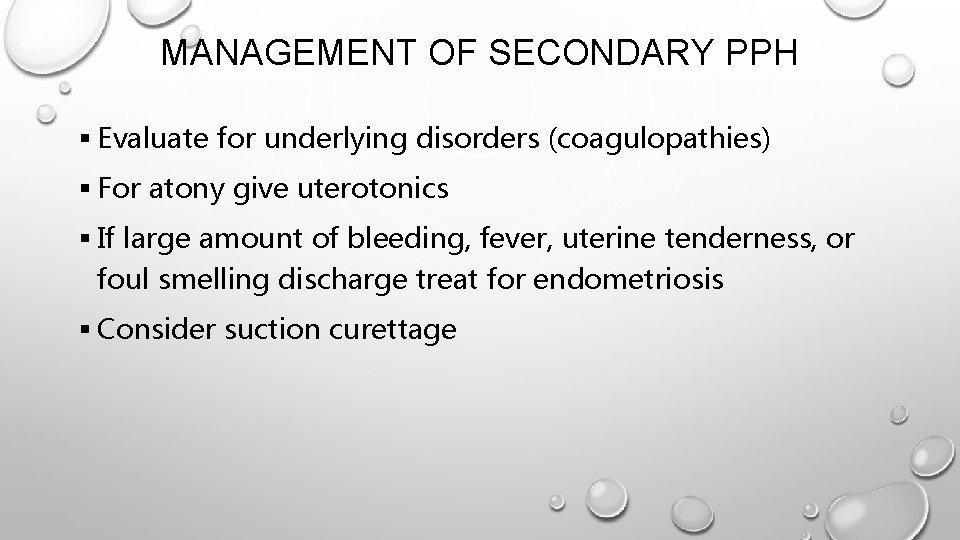 MANAGEMENT OF SECONDARY PPH

▪ Evaluate for underlying disorders (coagulopathies)

▪ For atony give uterotonics

▪ If large amount of bleeding, fever, uterine tenderness, or foul smelling discharge treat for endometriosis

▪ Consider suction curettage